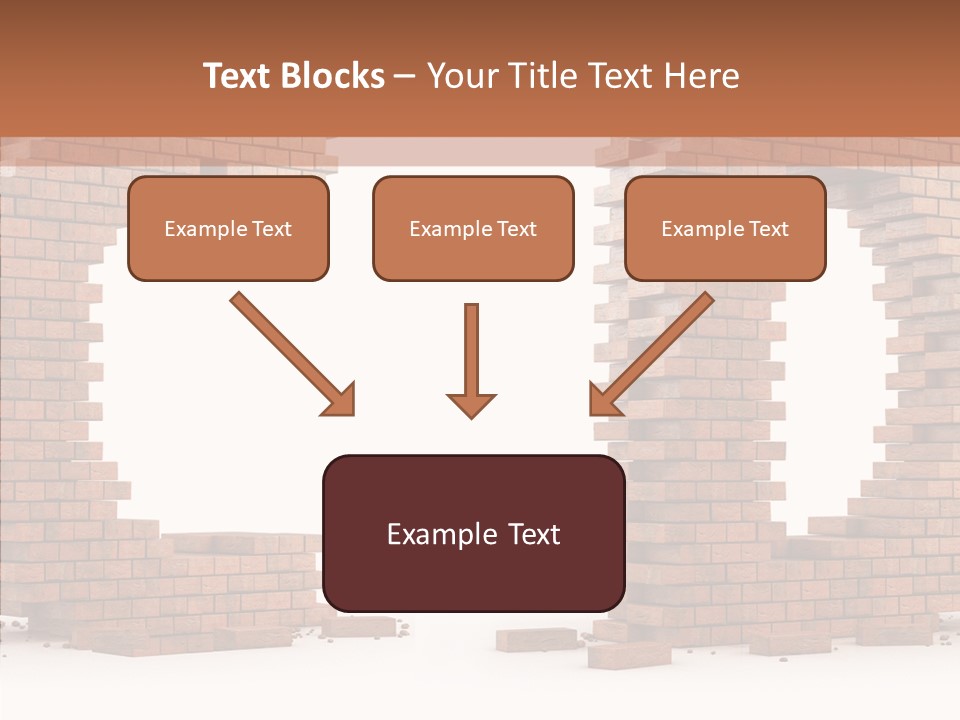 Text Blocks – Your Title Text Here

Example Text

Example Text

Example Text

Example Text